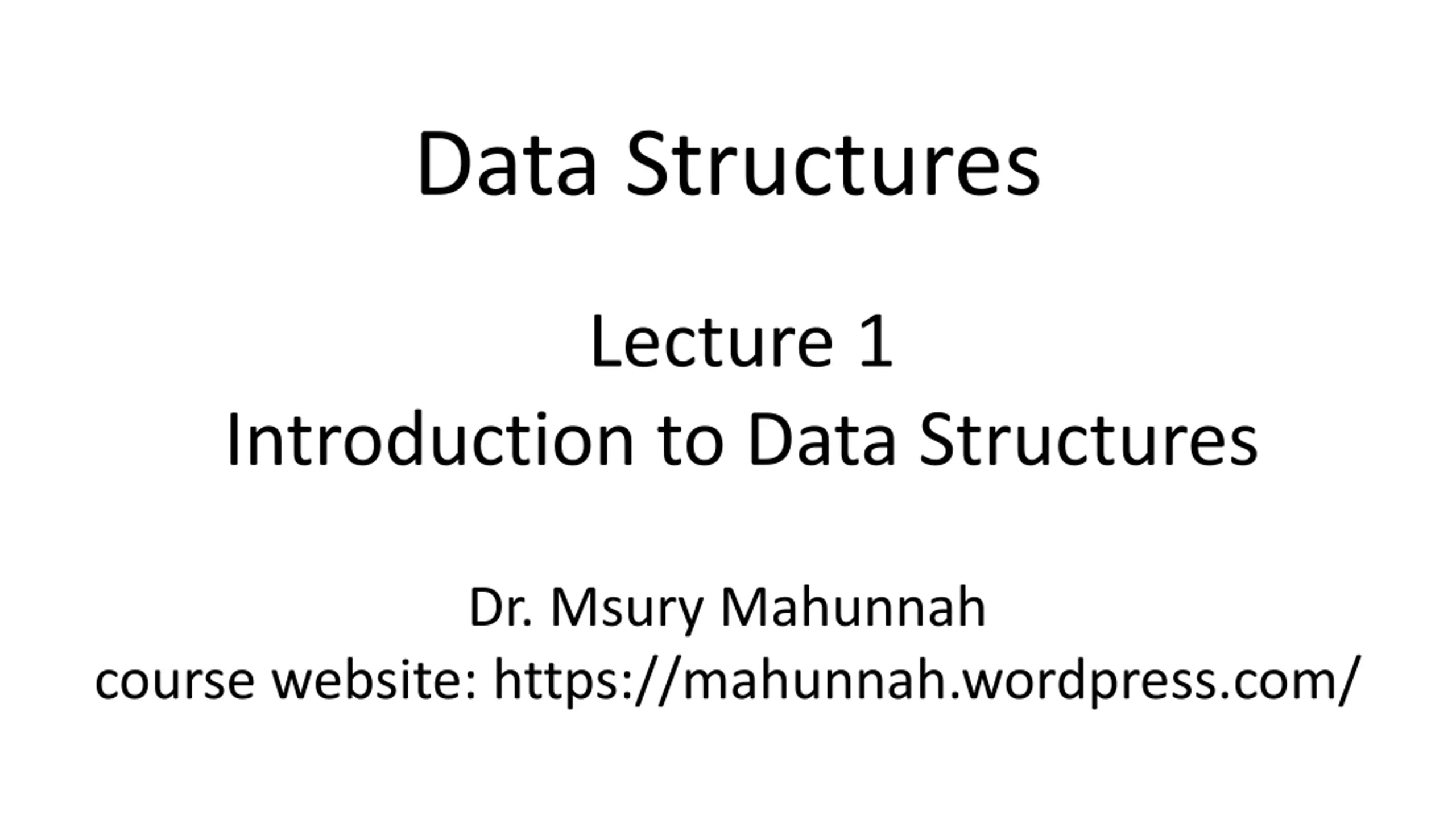 Data Structures

Lecture 1
Introduction to Data Structures

Dr. Msury Mahunnah
course website: https://mahunnah.wordpress.com/